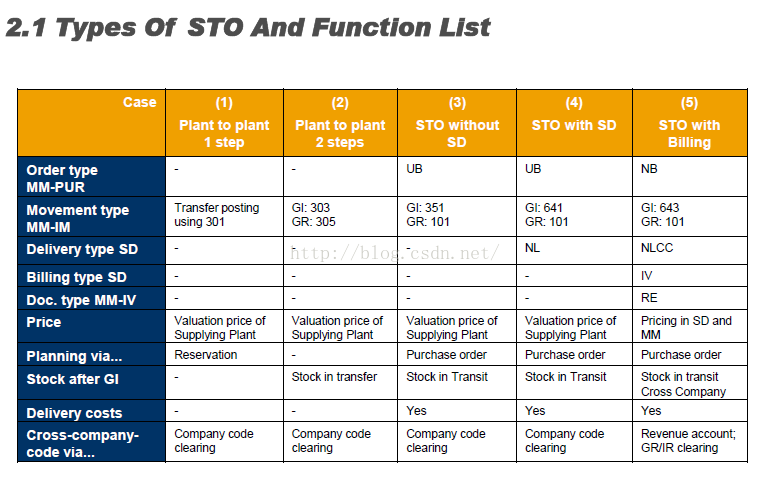 2.1 Types Of STO And Function List

| Case | (1) Plant to plant 1 step | (2) Plant to plant 2 steps | (3) STO without SD | (4) STO with SD | (5) STO with Billing |
|---|---|---|---|---|---|
| Order type MM-PUR | - | - | UB | UB | NB |
| Movement type MM-IM | Transfer posting using 301 | GI: 303 GR: 305 | GI: 351 GR: 101 | GI: 641 GR: 101 | GI: 643 GR: 101 |
| Delivery type SD | - | - | - | NL | NLCC |
| Billing type SD | - | - | - | - | IV |
| Doc. type MM-IV | - | - | - | - | RE |
| Price | Valuation price of Supplying Plant | Valuation price of Supplying Plant | Valuation price of Supplying Plant | Valuation price of Supplying Plant | Pricing in SD and MM |
| Planning via... | Reservation | - | Purchase order | Purchase order | Purchase order |
| Stock after GI | - | Stock in transfer | Stock in Transit | Stock in Transit | Stock in transit Cross Company |
| Delivery costs | - | - | Yes | Yes | Yes |
| Cross-company-code via... | Company code clearing | Company code clearing | Company code clearing | Company code clearing | Revenue account; GR/IR clearing |

http://blog.csdn.net/